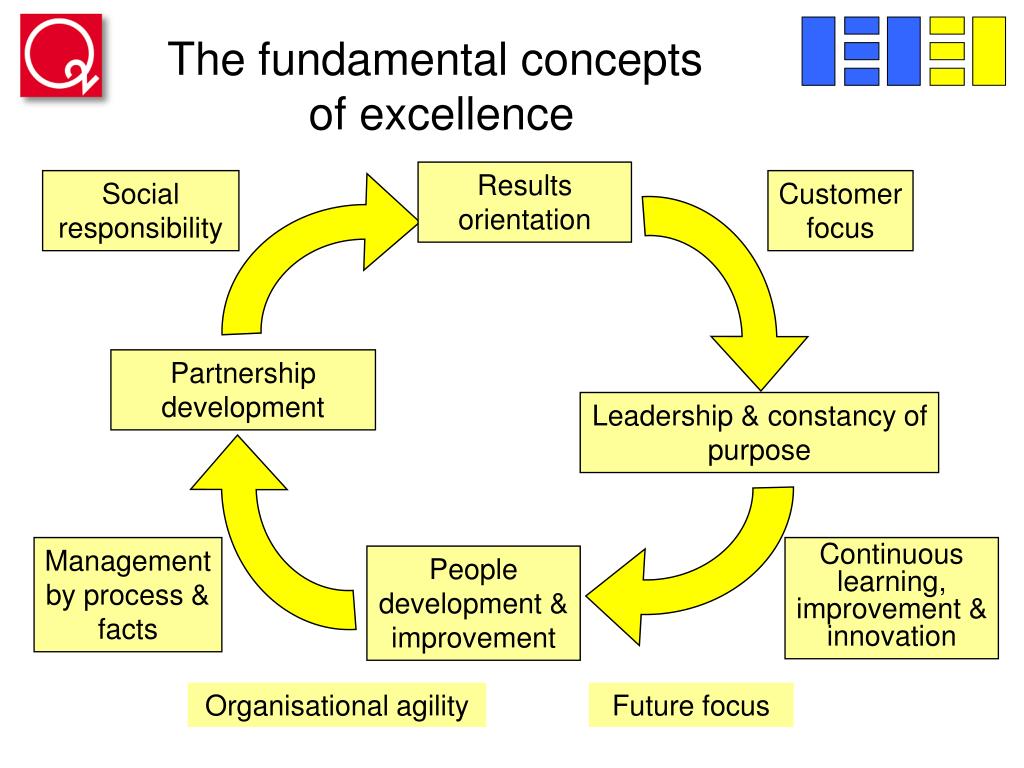 The fundamental concepts of excellence

Social responsibility

Results orientation

Customer focus

Partnership development

Leadership & constancy of purpose

Management by process & facts

People development & improvement

Continuous learning, improvement & innovation

Organisational agility

Future focus